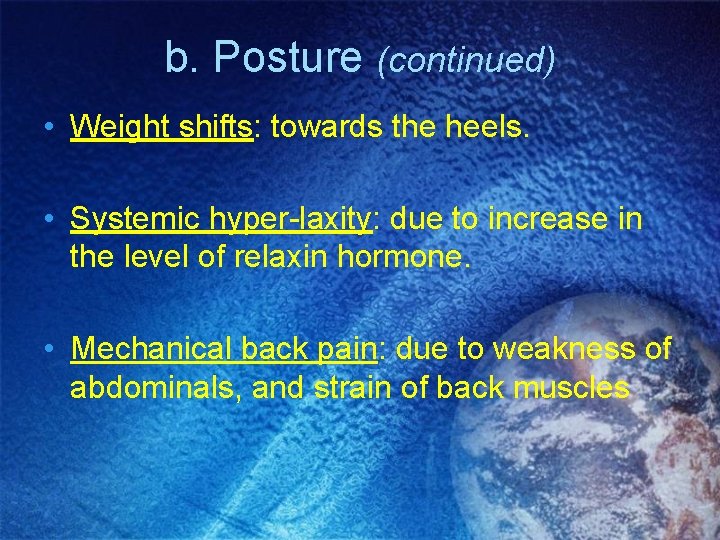 b. Posture (continued)

• Weight shifts: towards the heels.

• Systemic hyper-laxity: due to increase in the level of relaxin hormone.

• Mechanical back pain: due to weakness of abdominals, and strain of back muscles